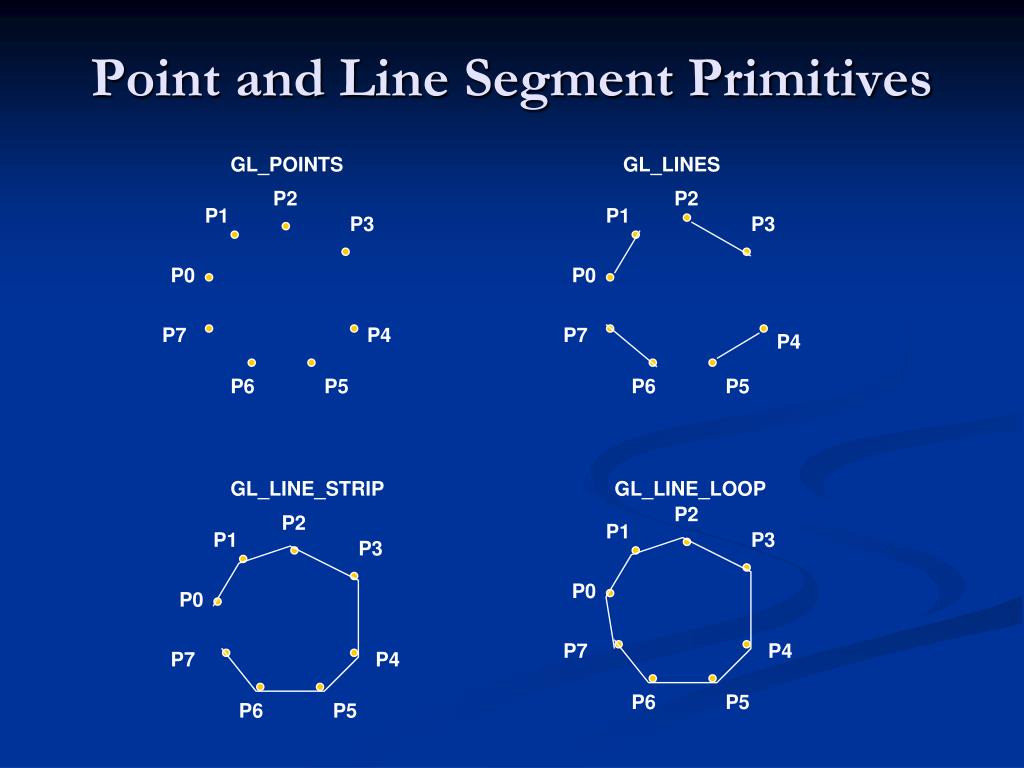 Point and Line Segment Primitives

GL_POINTS

P2
P1
P3
P0
P7
P4
P6
P5

GL_LINES

P2
P1
P3
P0
P7
P4
P6
P5

GL_LINE_STRIP

P2
P1
P3
P0
P7
P4
P6
P5

GL_LINE_LOOP

P2
P1
P3
P0
P7
P4
P6
P5